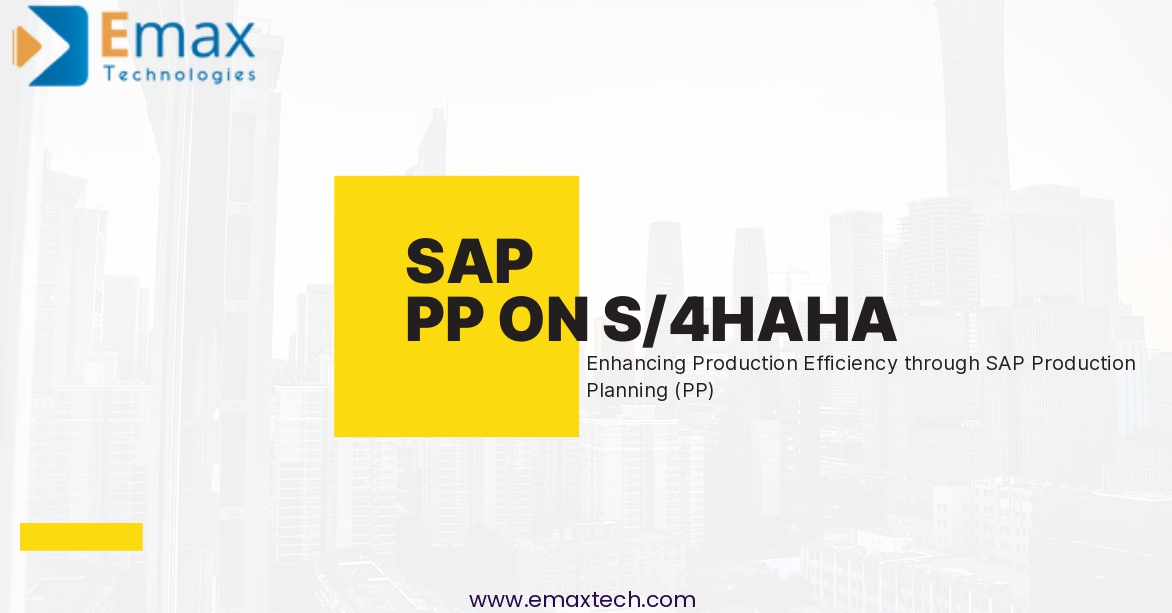 Emax
Technologies

SAP
PP ON S/4HAHA

Enhancing Production Efficiency through SAP Production Planning (PP)

www.emaxtech.com